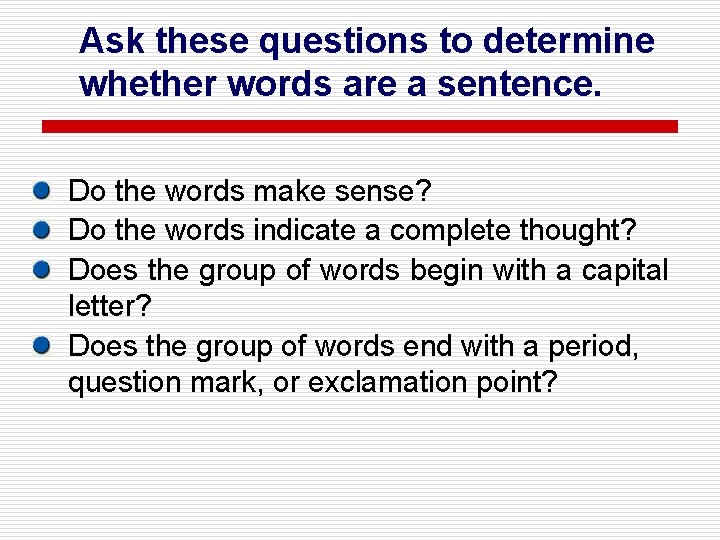 Ask these questions to determine whether words are a sentence.

- Do the words make sense?
- Do the words indicate a complete thought?
- Does the group of words begin with a capital letter?
- Does the group of words end with a period, question mark, or exclamation point?